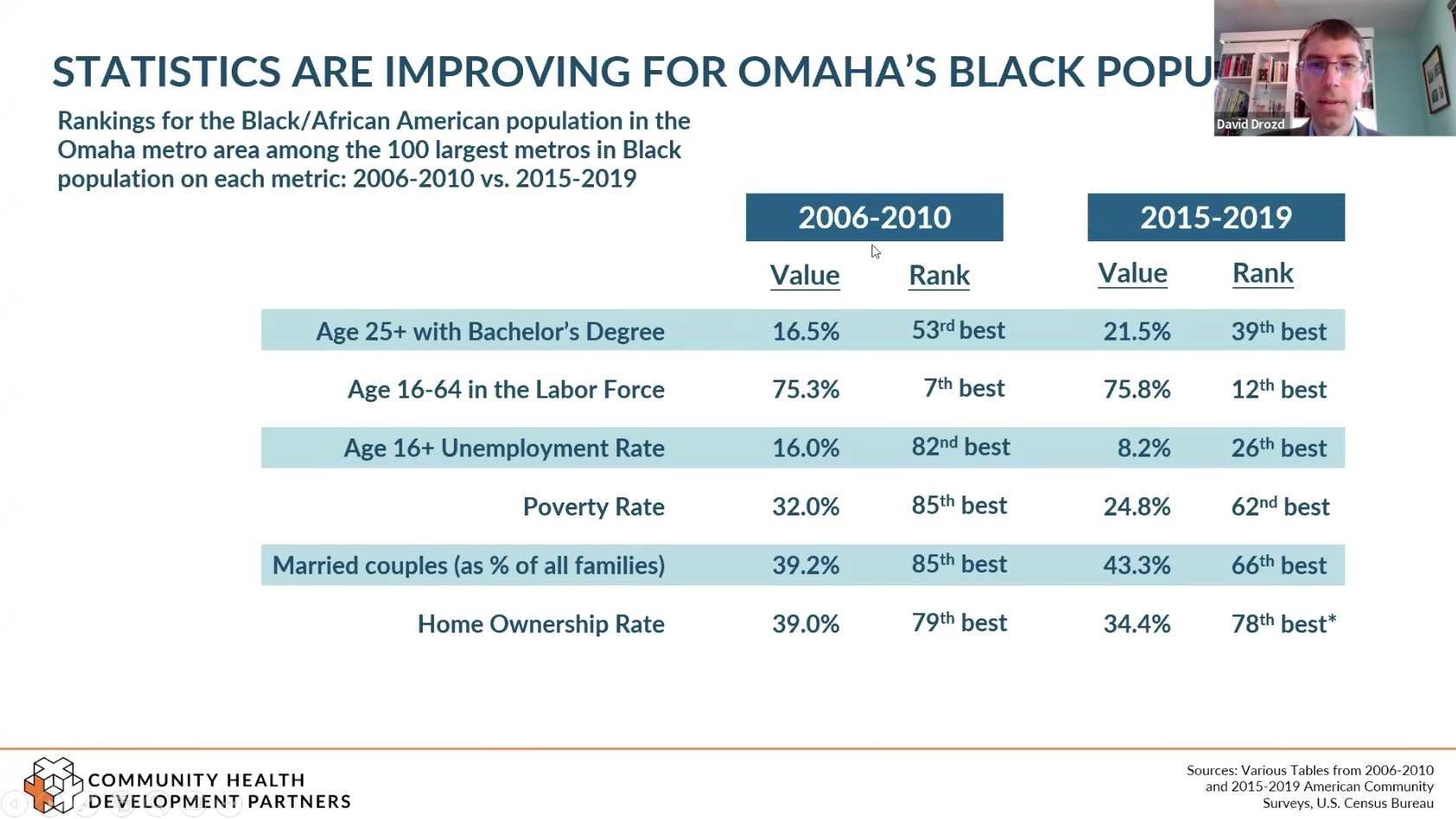 STATISTICS ARE IMPROVING FOR OMAHA'S BLACK POPU

David Drozd

Rankings for the Black/African American population in the Omaha metro area among the 100 largest metros in Black population on each metric: 2006-2010 vs. 2015-2019

| | 2006-2010 Value | 2006-2010 Rank | 2015-2019 Value | 2015-2019 Rank |
|---|---|---|---|---|
| Age 25+ with Bachelor's Degree | 16.5% | 53$^{rd}$ best | 21.5% | 39$^{th}$ best |
| Age 16-64 in the Labor Force | 75.3% | 7$^{th}$ best | 75.8% | 12$^{th}$ best |
| Age 16+ Unemployment Rate | 16.0% | 82$^{nd}$ best | 8.2% | 26$^{th}$ best |
| Poverty Rate | 32.0% | 85$^{th}$ best | 24.8% | 62$^{nd}$ best |
| Married couples (as % of all families) | 39.2% | 85$^{th}$ best | 43.3% | 66$^{th}$ best |
| Home Ownership Rate | 39.0% | 79$^{th}$ best | 34.4% | 78$^{th}$ best* |

COMMUNITY HEALTH DEVELOPMENT PARTNERS

Sources: Various Tables from 2006-2010 and 2015-2019 American Community Surveys, U.S. Census Bureau